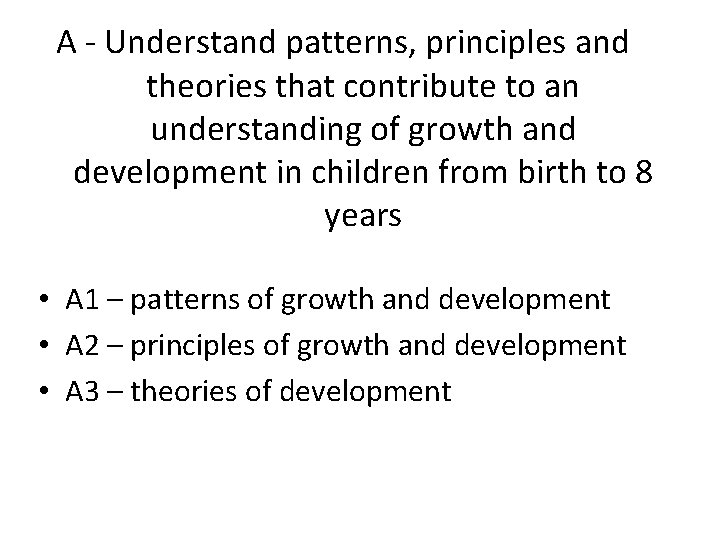 A - Understand patterns, principles and theories that contribute to an understanding of growth and development in children from birth to 8 years

• A1 – patterns of growth and development
• A2 – principles of growth and development
• A3 – theories of development